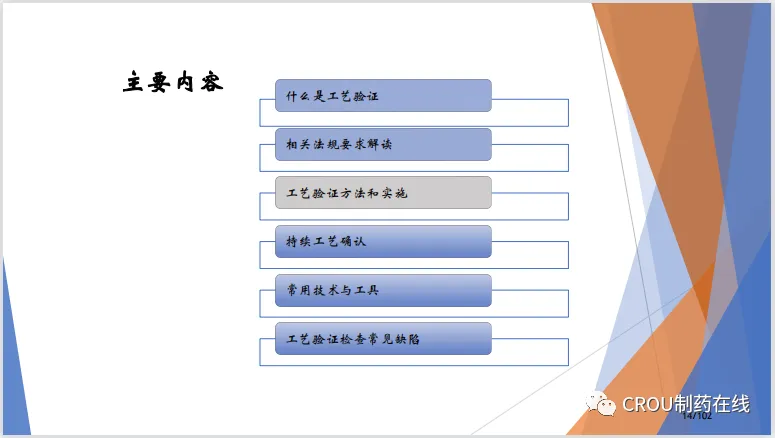 主要内容

什么是工艺验证

相关法规要求解读

工艺验证方法和实施

持续工艺确认

常用技术与工具

工艺验证检查常见缺陷

CROU制药在线

14/102